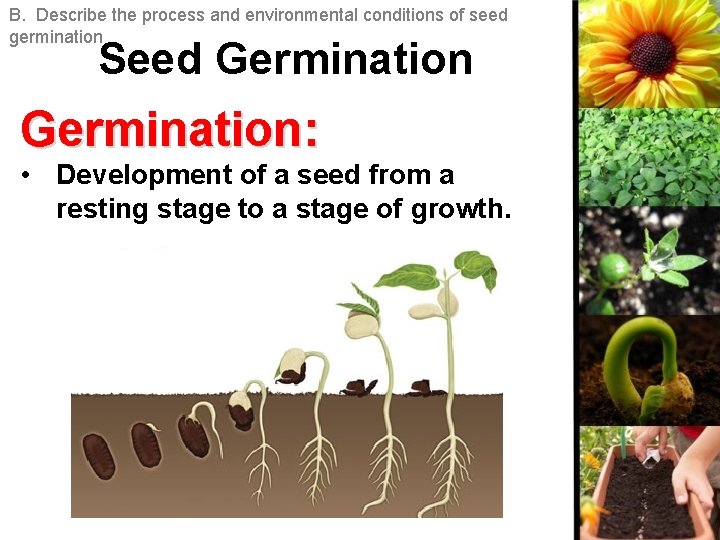 B. Describe the process and environmental conditions of seed germination

Seed Germination

Germination:

• Development of a seed from a resting stage to a stage of growth.